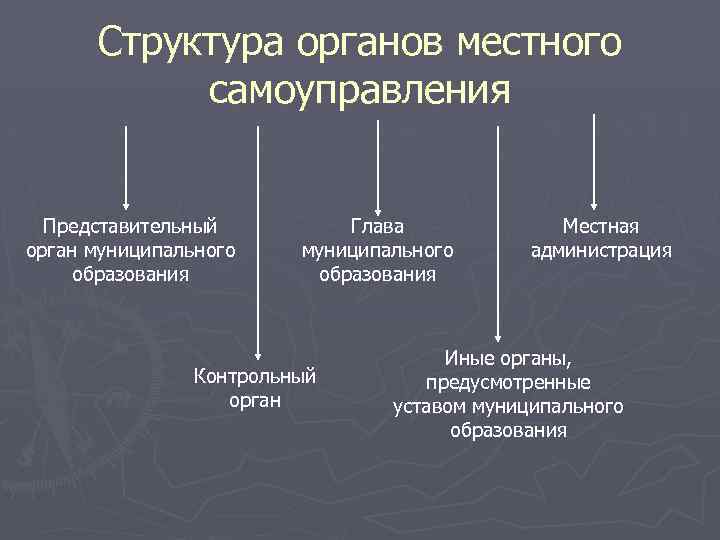 Структура органов местного самоуправления

Представительный орган муниципального образования

Глава муниципального образования

Местная администрация

Контрольный орган

Иные органы, предусмотренные уставом муниципального образования